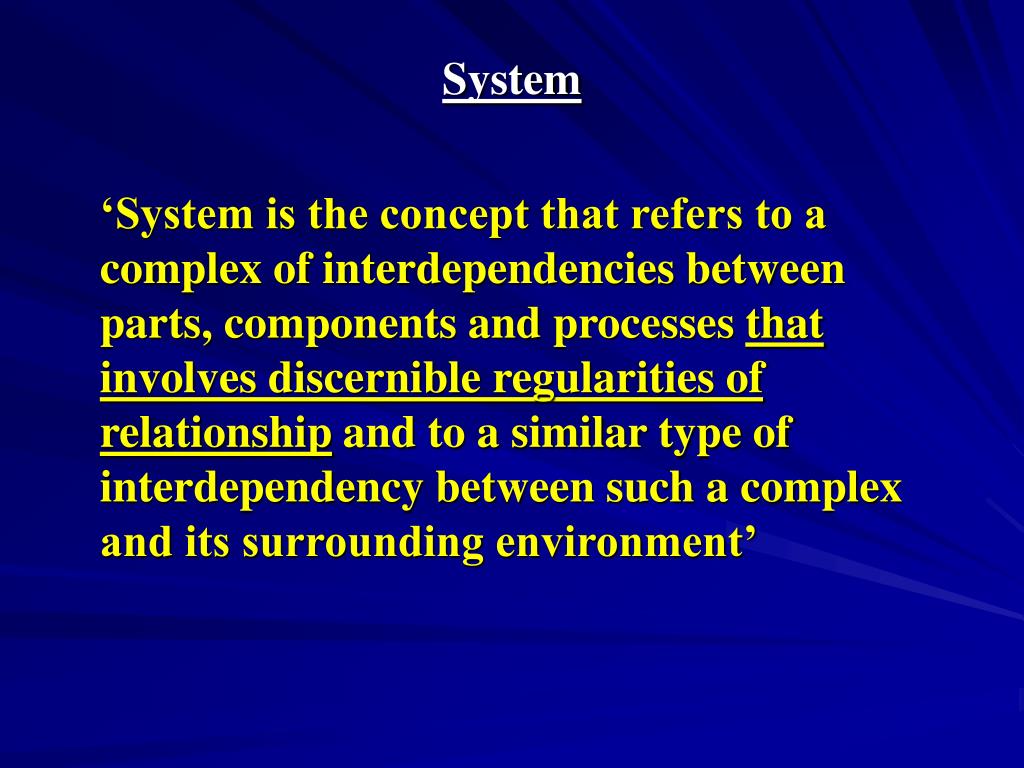 System

‘System is the concept that refers to a complex of interdependencies between parts, components and processes that involves discernible regularities of relationship and to a similar type of interdependency between such a complex and its surrounding environment’